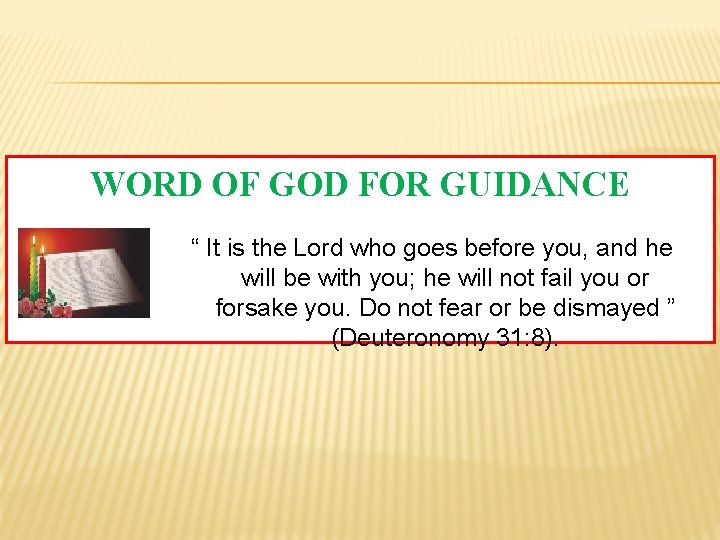 WORD OF GOD FOR GUIDANCE

“ It is the Lord who goes before you, and he will be with you; he will not fail you or forsake you. Do not fear or be dismayed ” (Deuteronomy 31:8).